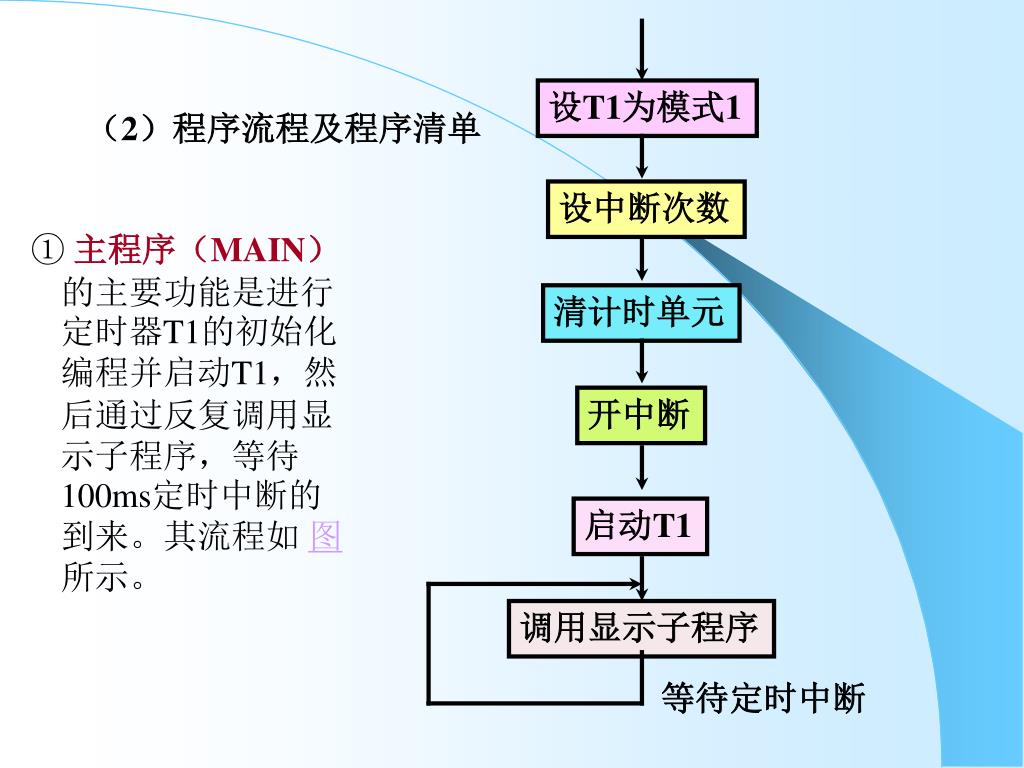 （2）程序流程及程序清单

① 主程序（MAIN）的主要功能是进行定时器T1的初始化编程并启动T1，然后通过反复调用显示子程序，等待100ms定时中断的到来。其流程如 图 所示。

设T1为模式1

设中断次数

清计时单元

开中断

启动T1

调用显示子程序

等待定时中断